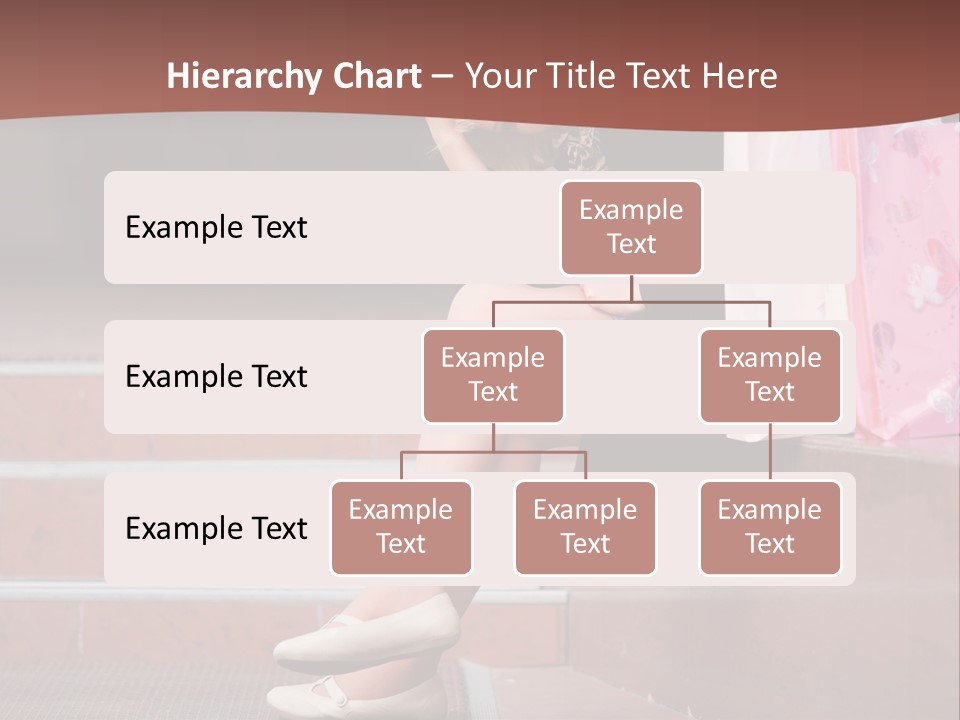 Hierarchy Chart – Your Title Text Here

Example Text

Example Text

Example Text

Example Text

Example Text

Example Text

Example Text

Example Text

Example Text